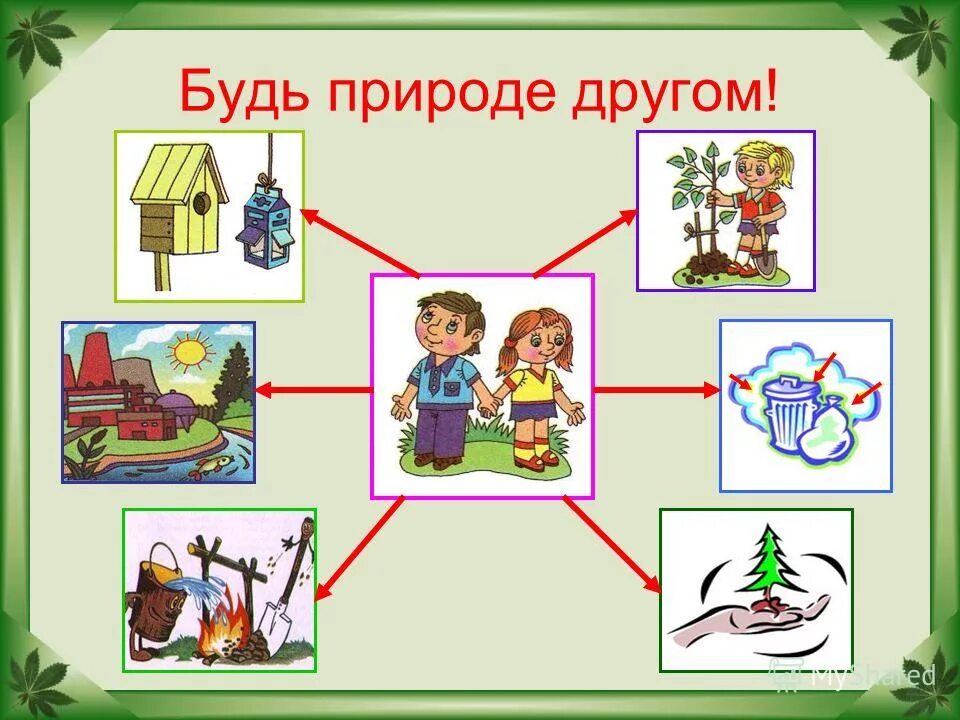 Будь природе другом!

MyShared